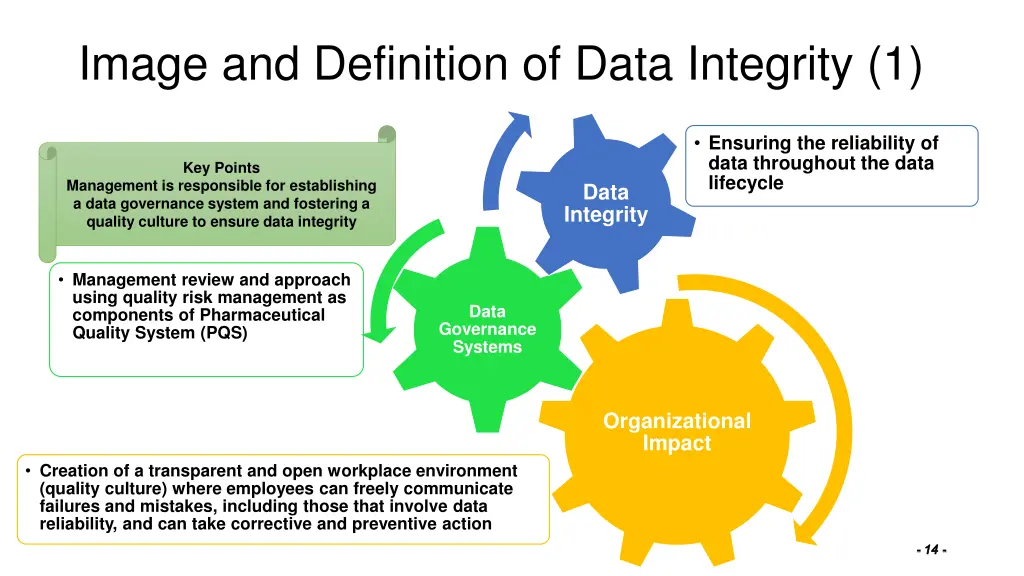 Image and Definition of Data Integrity (1)

Key Points
Management is responsible for establishing a data governance system and fostering a quality culture to ensure data integrity

• Ensuring the reliability of data throughout the data lifecycle

Data Integrity

• Management review and approach using quality risk management as components of Pharmaceutical Quality System (PQS)

Data Governance Systems

Organizational Impact

• Creation of a transparent and open workplace environment (quality culture) where employees can freely communicate failures and mistakes, including those that involve data reliability, and can take corrective and preventive action

- 14 -